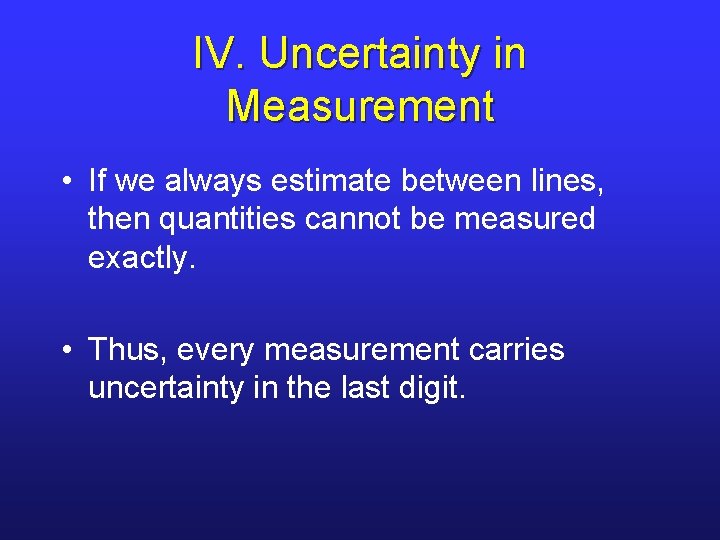 IV. Uncertainty in Measurement

• If we always estimate between lines, then quantities cannot be measured exactly.

• Thus, every measurement carries uncertainty in the last digit.